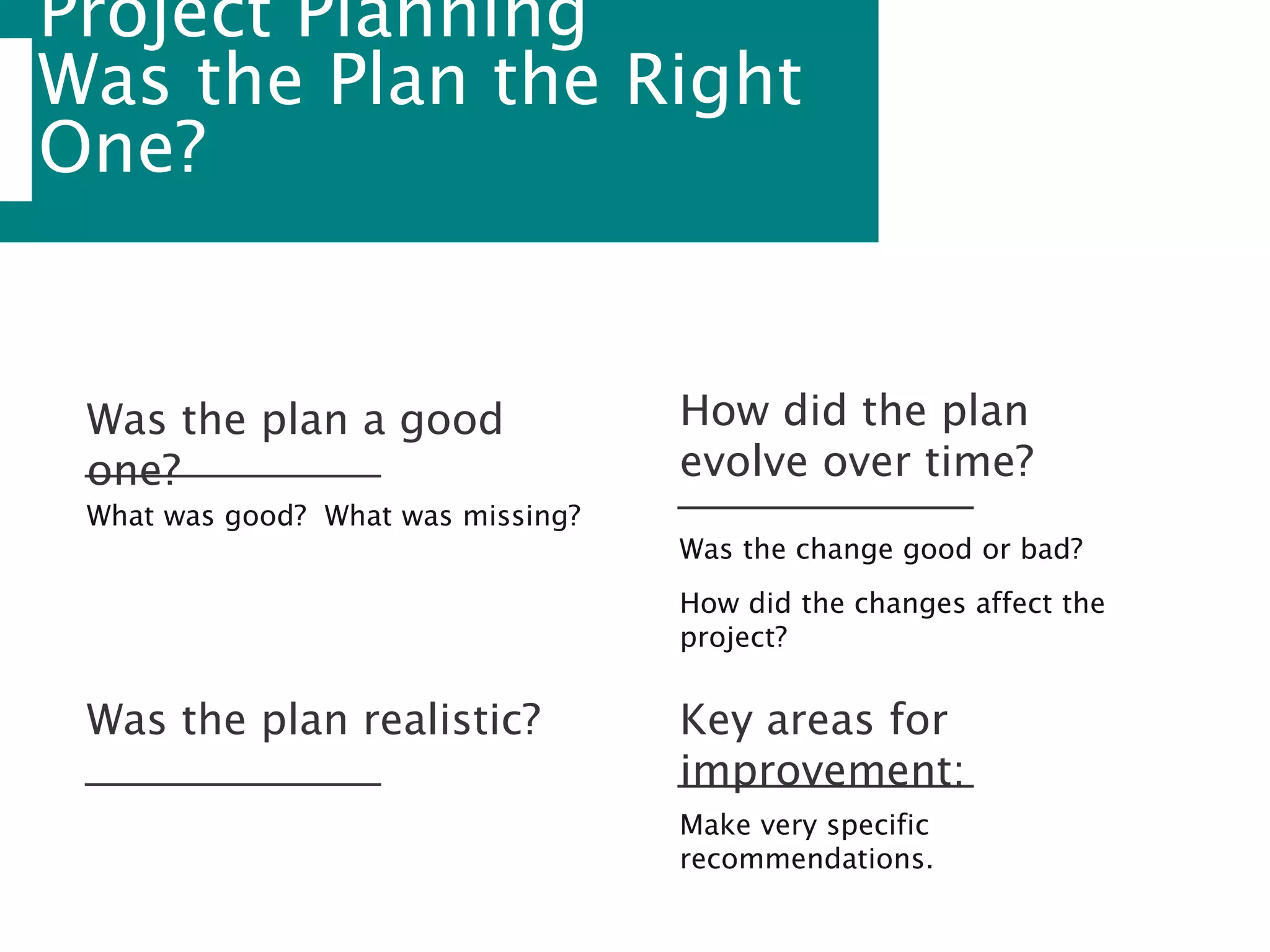 Project Planning
Was the Plan the Right One?

Was the plan a good one?

What was good? What was missing?

Was the plan realistic?

How did the plan evolve over time?

Was the change good or bad?

How did the changes affect the project?

Key areas for improvement:

Make very specific recommendations.